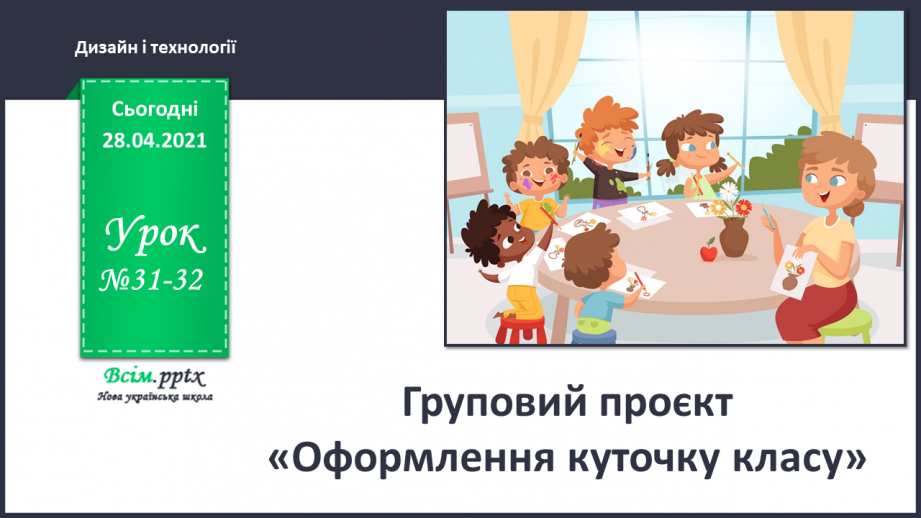 Дизайн і технології

Сьогодні
28.04.2021

Урок
№31-32

Всім.pptx
Нова українська школа

Груповий проєкт
«Оформлення куточку класу»